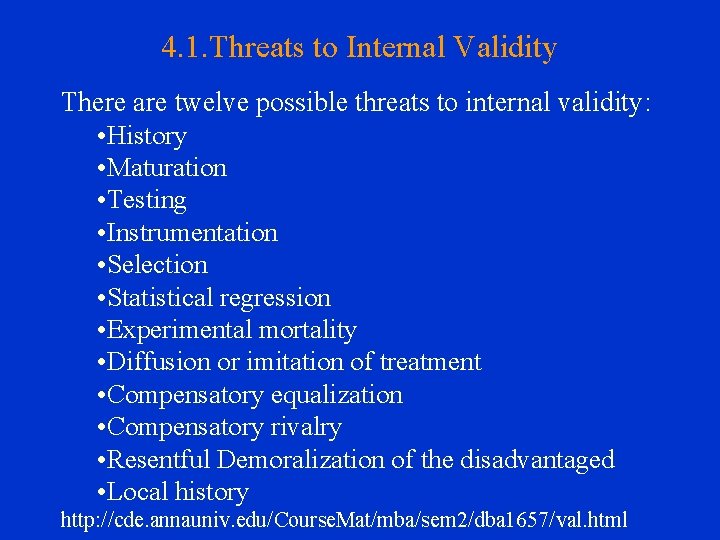 4.1.Threats to Internal Validity

There are twelve possible threats to internal validity:

•History
•Maturation
•Testing
•Instrumentation
•Selection
•Statistical regression
•Experimental mortality
•Diffusion or imitation of treatment
•Compensatory equalization
•Compensatory rivalry
•Resentful Demoralization of the disadvantaged
•Local history

http://cde.annauniv.edu/CourseMat/mba/sem2/dba1657/val.html